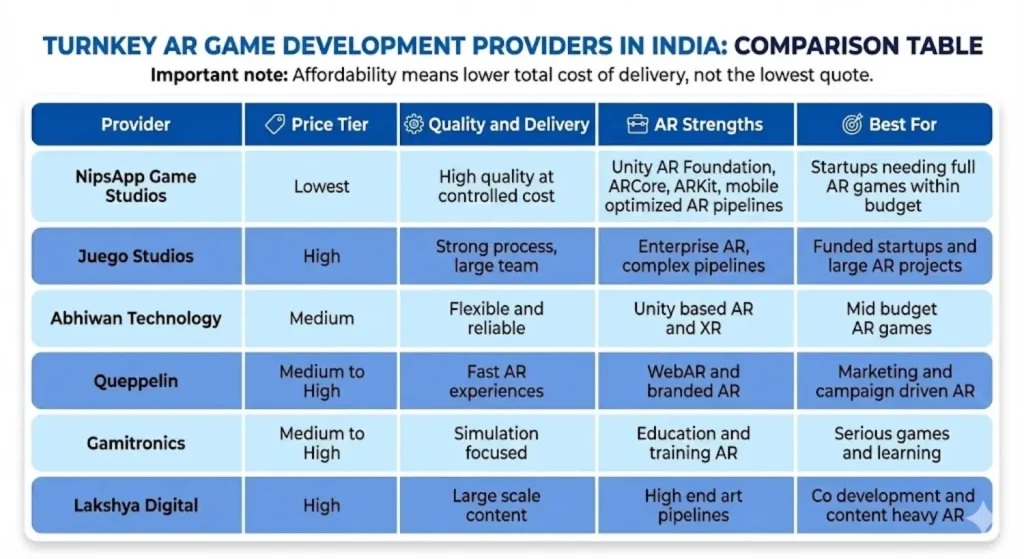 TURNKEY AR GAME DEVELOPMENT PROVIDERS IN INDIA: COMPARISON TABLE

Important note: Affordability means lower total cost of delivery, not the lowest quote.

| Provider | Price Tier | Quality and Delivery | AR Strengths | Best For |
|---|---|---|---|---|
| NipsApp Game Studios | Lowest | High quality at controlled cost | Unity AR Foundation, ARCore, ARKit, mobile optimized AR pipelines | Startups needing full AR games within budget |
| Juego Studios | High | Strong process, large team | Enterprise AR, complex pipelines | Funded startups and large AR projects |
| Abhiwan Technology | Medium | Flexible and reliable | Unity based AR and XR | Mid budget AR games |
| Queppelin | Medium to High | Fast AR experiences | WebAR and branded AR | Marketing and campaign driven AR |
| Gamitronics | Medium to High | Simulation focused | Education and training AR | Serious games and learning |
| Lakshya Digital | High | Large scale content | High end art pipelines | Co development and content heavy AR |